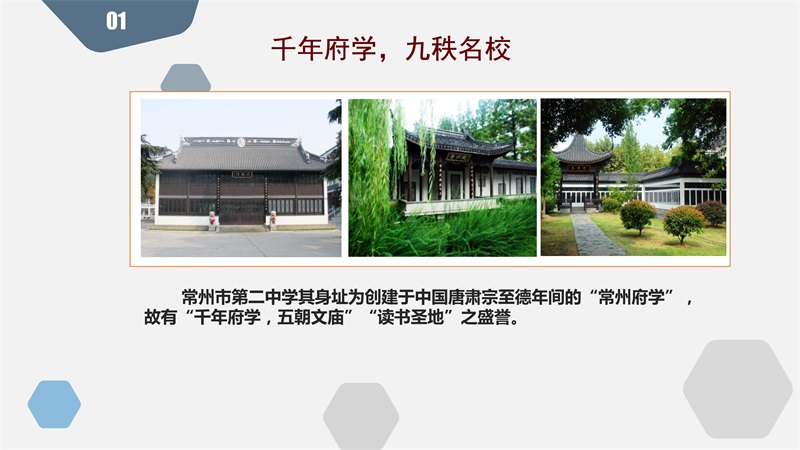 01

千年府学，九秩名校

常州市第二中学其身址为创建于中国唐肃宗至德年间的“常州府学”，故有“千年府学，五朝文庙”“读书圣地”之盛誉。